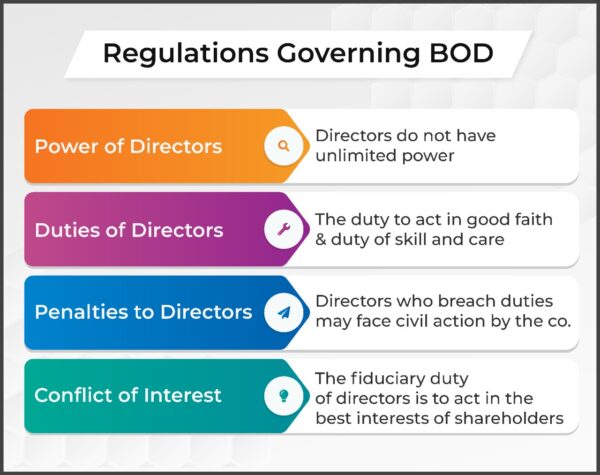 Regulations Governing BOD

Power of Directors

Directors do not have unlimited power

Duties of Directors

The duty to act in good faith & duty of skill and care

Penalties to Directors

Directors who breach duties may face civil action by the co.

Conflict of Interest

The fiduciary duty of directors is to act in the best interests of shareholders